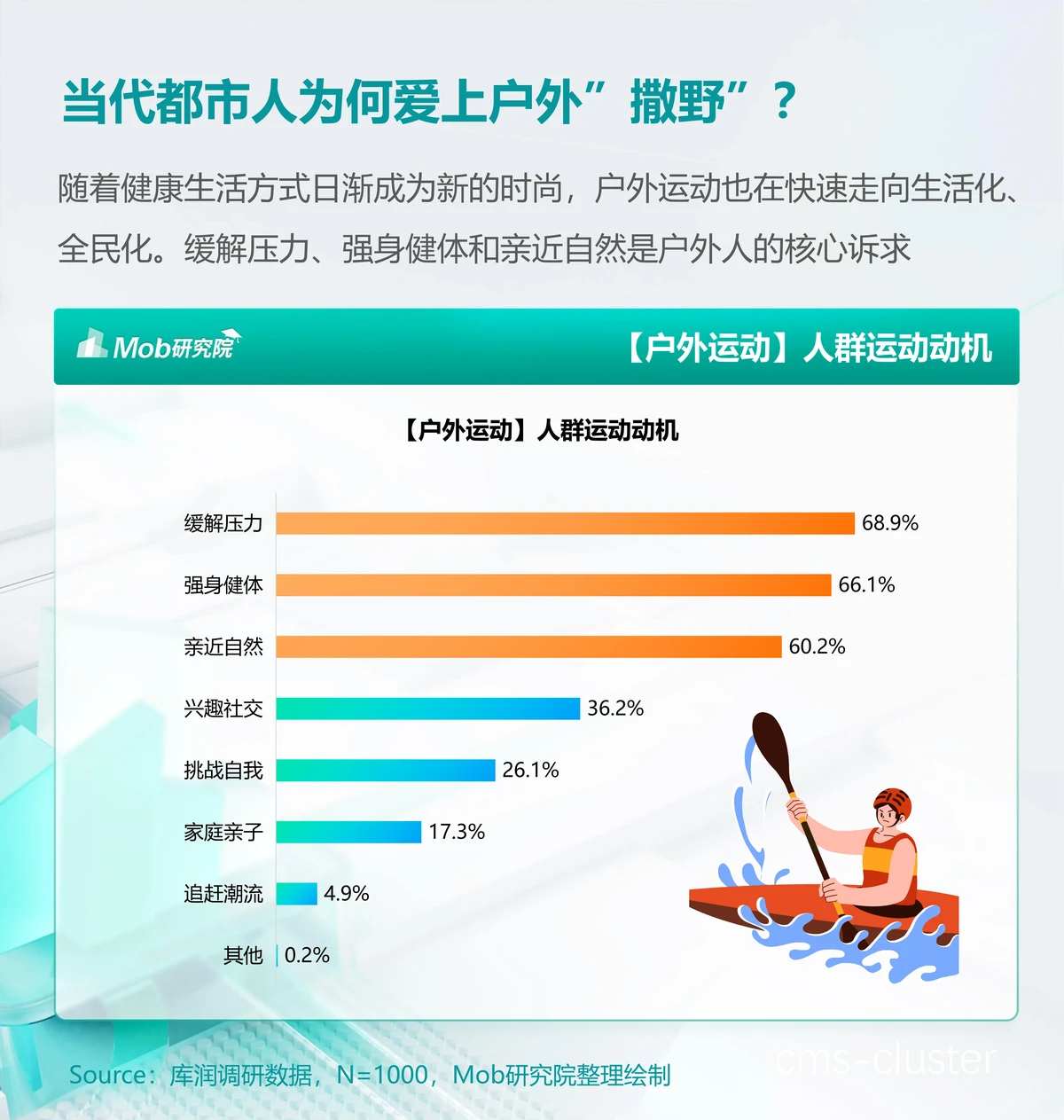 当代都市人为何爱上户外”撒野”？

随着健康生活方式日渐成为新的时尚，户外运动也在快速走向生活化、全民化。缓解压力、强身健体和亲近自然是户外人的核心诉求

Mob研究院

【户外运动】人群运动动机

【户外运动】人群运动动机

缓解压力 68.9%
强身健体 66.1%
亲近自然 60.2%
兴趣社交 36.2%
挑战自我 26.1%
家庭亲子 17.3%
追赶潮流 4.9%
其他 0.2%

Source：库润调研数据，N=1000，Mob研究院整理绘制

cms-cluster